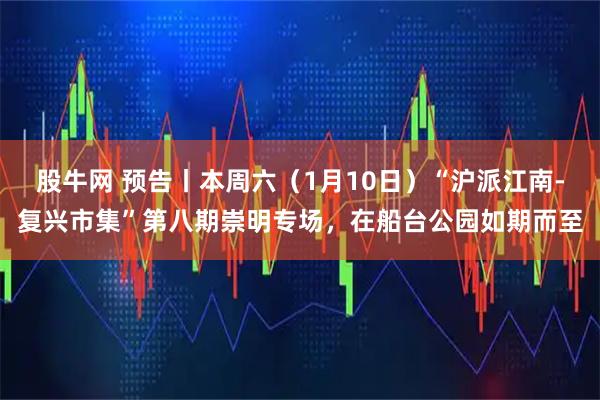 股牛网 预告丨本周六（1月10日）“沪派江南-复兴市集”第八期崇明专场，在船台公园如期而至